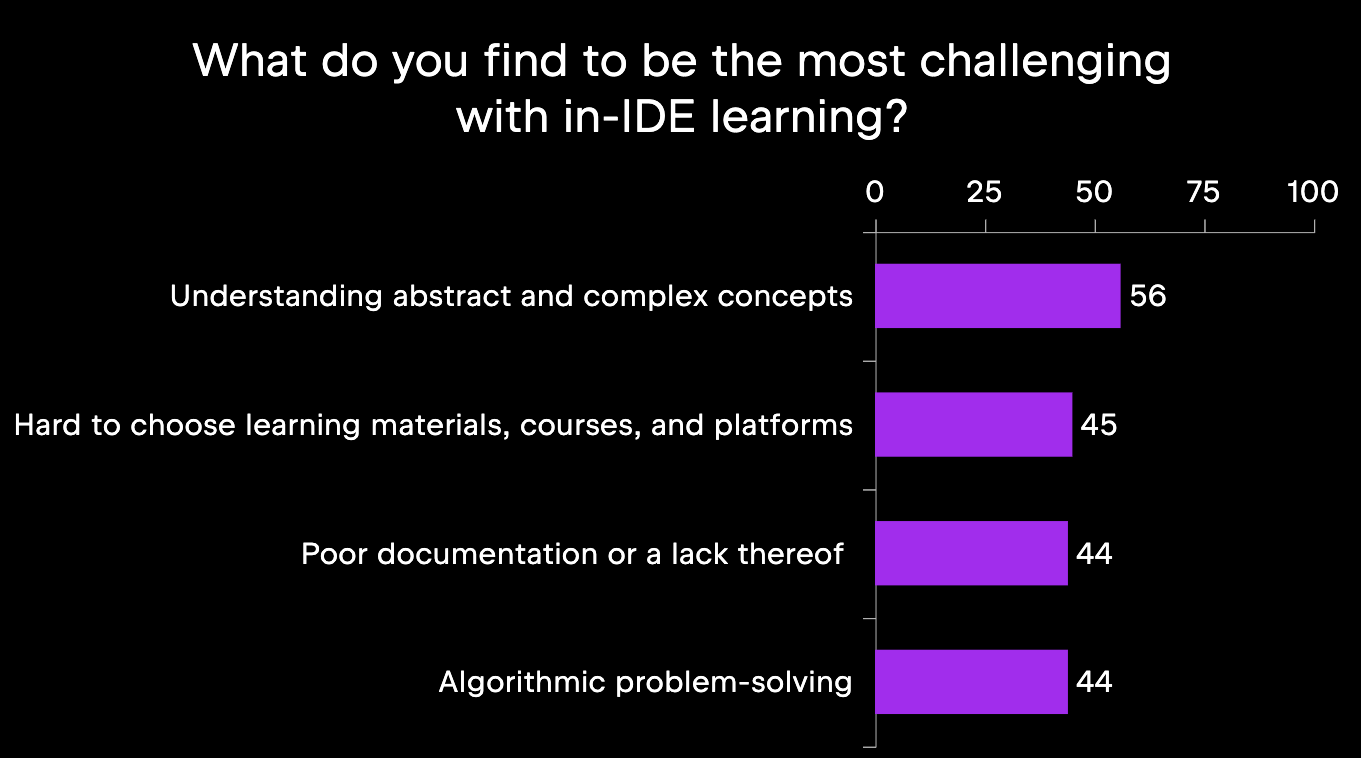 What do you find to be the most challenging with in-IDE learning?

0 25 50 75 100

Understanding abstract and complex concepts 56

Hard to choose learning materials, courses, and platforms 45

Poor documentation or a lack thereof 44

Algorithmic problem-solving 44